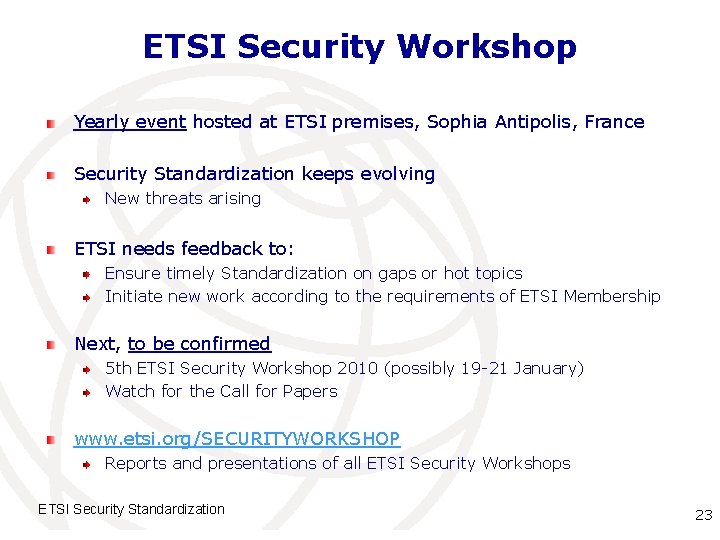 ETSI Security Workshop

Yearly event hosted at ETSI premises, Sophia Antipolis, France

Security Standardization keeps evolving

New threats arising

ETSI needs feedback to:

Ensure timely Standardization on gaps or hot topics

Initiate new work according to the requirements of ETSI Membership

Next, to be confirmed

5th ETSI Security Workshop 2010 (possibly 19-21 January)

Watch for the Call for Papers

www.etsi.org/SECURITYWORKSHOP

Reports and presentations of all ETSI Security Workshops

ETSI Security Standardization

23